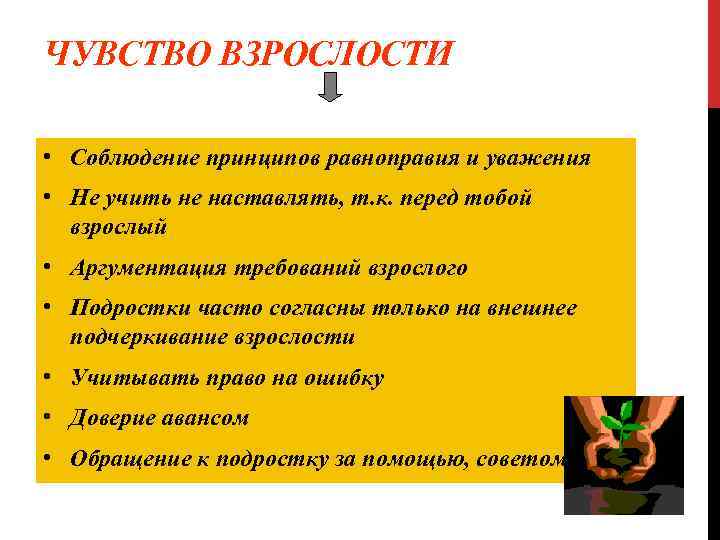 ЧУВСТВО ВЗРОСЛОСТИ

• Соблюдение принципов равноправия и уважения
• Не учить не наставлять, т.к. перед тобой взрослый
• Аргументация требований взрослого
• Подростки часто согласны только на внешнее подчеркивание взрослости
• Учитывать право на ошибку
• Доверие авансом
• Обращение к подростку за помощью, советом